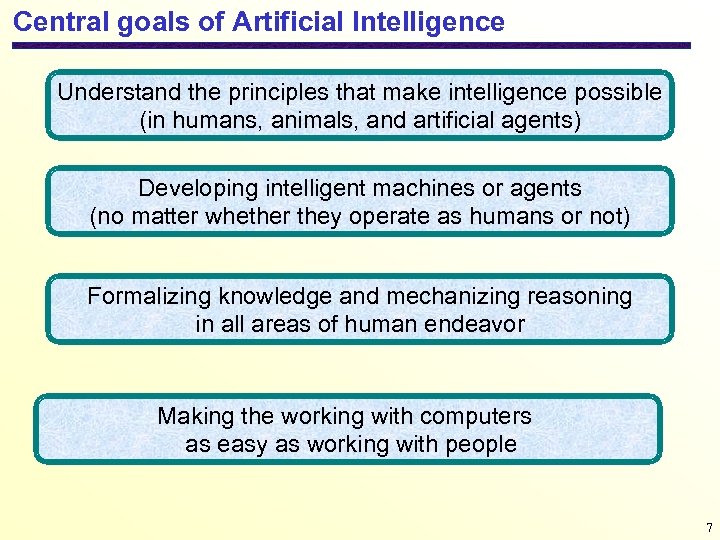 Central goals of Artificial Intelligence

Understand the principles that make intelligence possible (in humans, animals, and artificial agents)

Developing intelligent machines or agents (no matter whether they operate as humans or not)

Formalizing knowledge and mechanizing reasoning in all areas of human endeavor

Making the working with computers as easy as working with people

7